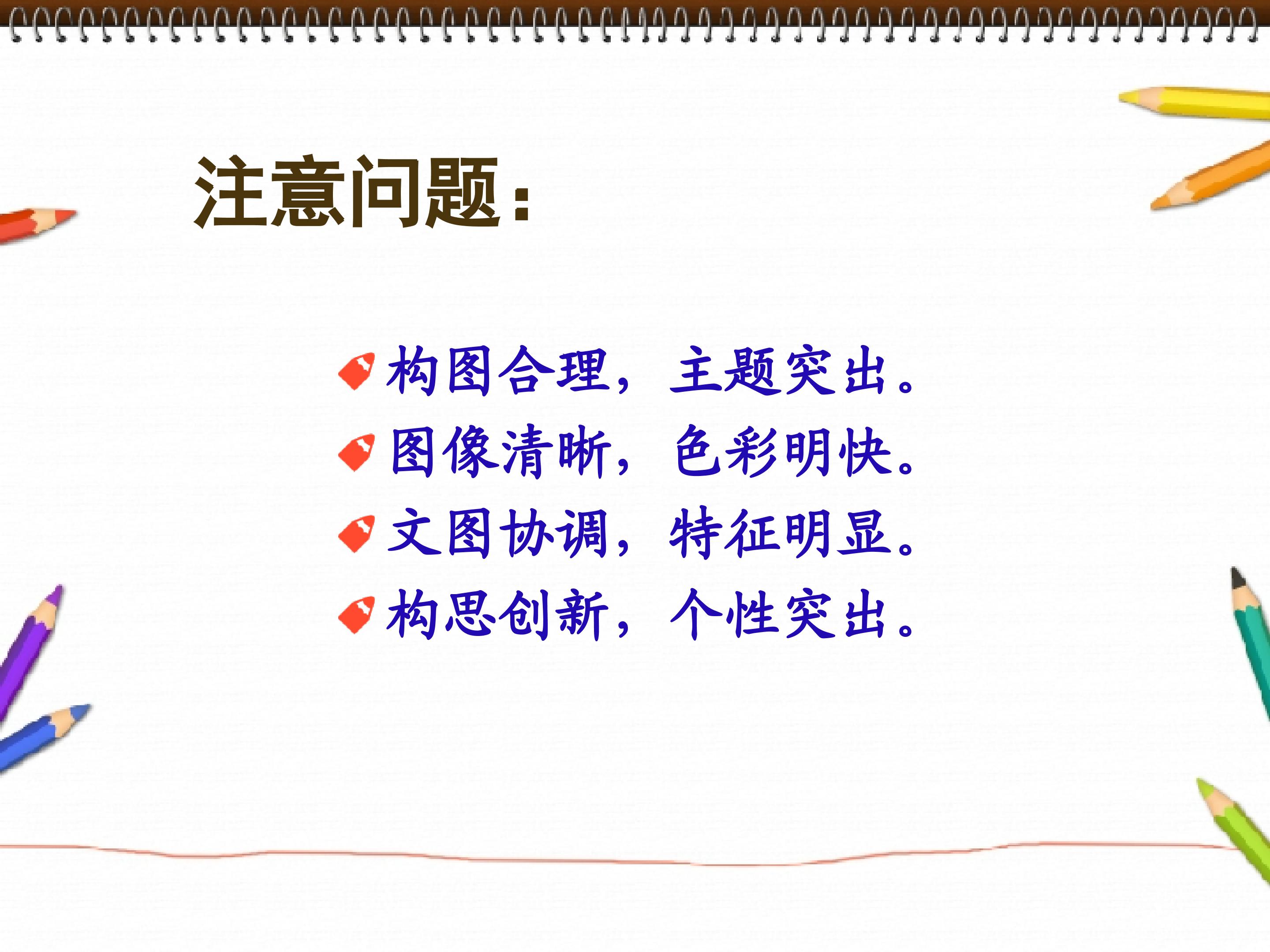 注意问题：

构图合理，主题突出。
图像清晰，色彩明快。
文图协调，特征明显。
构思创新，个性突出。